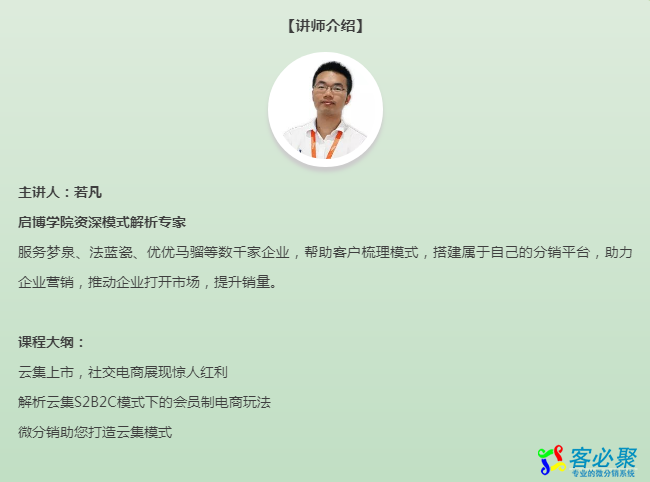 【讲师介绍】

主讲人：若凡

启博学院资深模式解析专家

服务梦泉、法蓝瓷、优优马骝等数千家企业，帮助客户梳理模式，搭建属于自己的分销平台，助力企业营销，推动企业打开市场，提升销量。

课程大纲：

云集上市，社交电商展现惊人红利

解析云集S2B2C模式下的会员制电商玩法

微分销助您打造云集模式

客必聚
专业的微分销系统